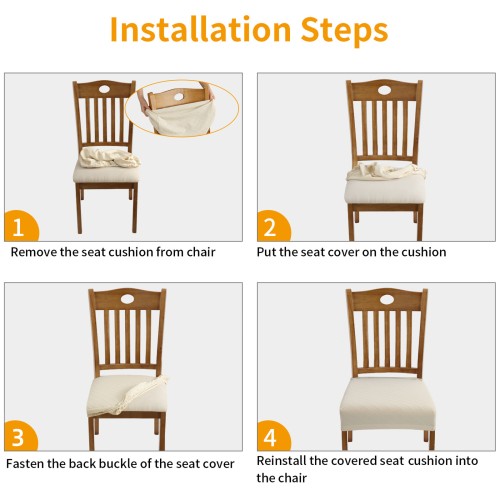 Installation Steps

1
Remove the seat cushion from chair

2
Put the seat cover on the cushion

3
Fasten the back buckle of the seat cover

4
Reinstall the covered seat cushion into the chair